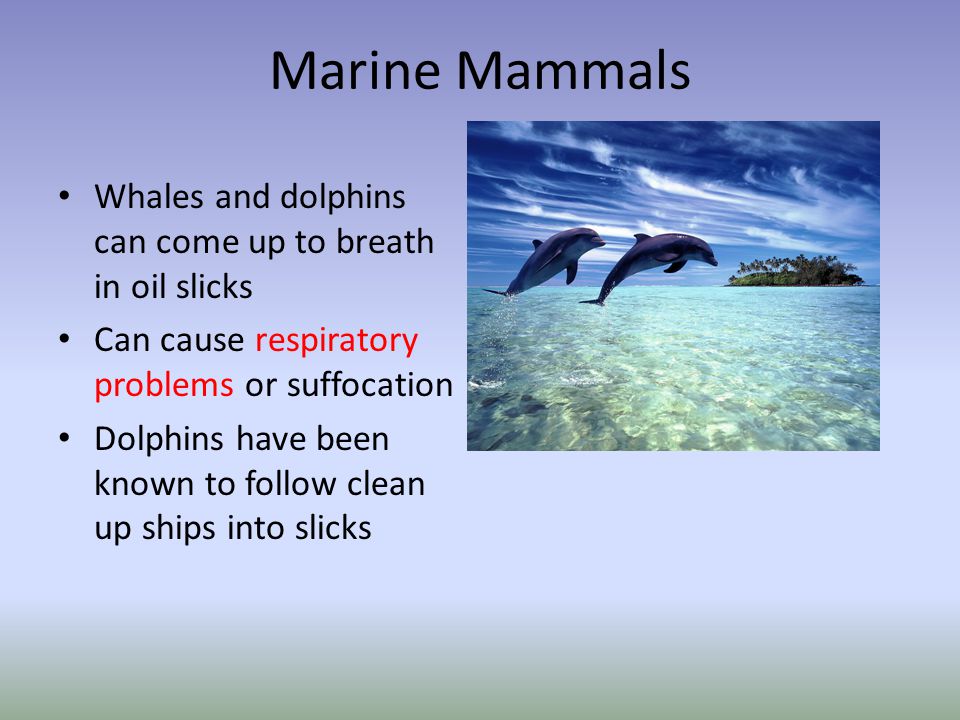 Marine Mammals

• Whales and dolphins can come up to breath in oil slicks
• Can cause respiratory problems or suffocation
• Dolphins have been known to follow clean up ships into slicks